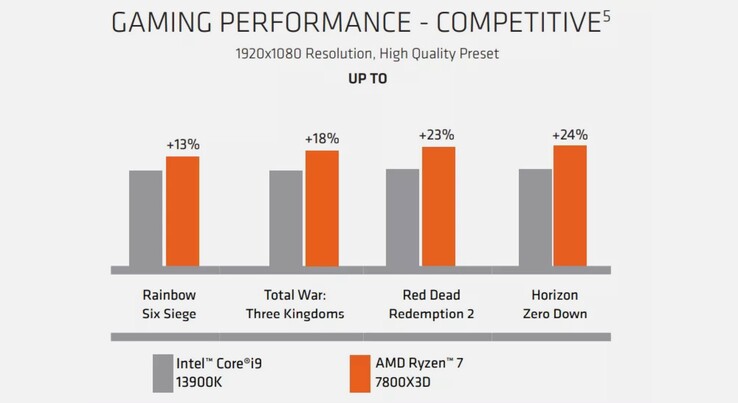 GAMING PERFORMANCE - COMPETITIVE$^5$

1920x1080 Resolution, High Quality Preset

UP TO

+13%

+18%

+23%

+24%

Rainbow Six Siege

Total War: Three Kingdoms

Red Dead Redemption 2

Horizon Zero Down

Intel™ Core®i9 13900K

AMD Ryzen™ 7 7800X3D